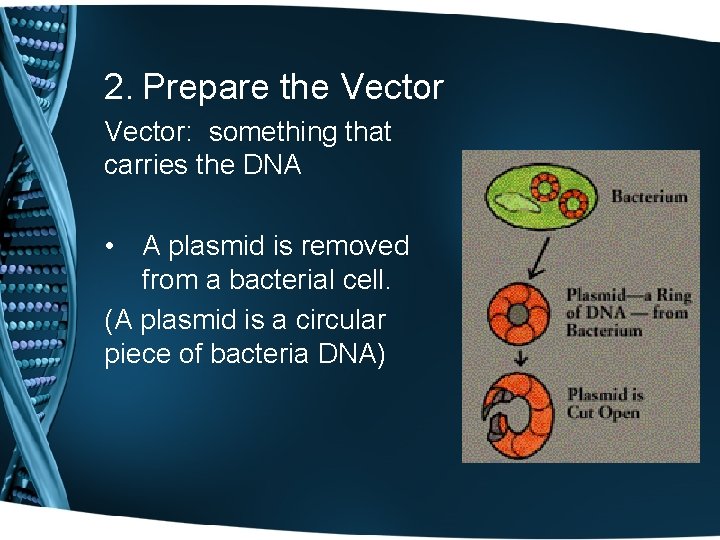 2. Prepare the Vector

Vector: something that carries the DNA

• A plasmid is removed from a bacterial cell.

(A plasmid is a circular piece of bacteria DNA)

Bacterium

Plasmid—a Ring of DNA — from Bacterium

Plasmid is Cut Open